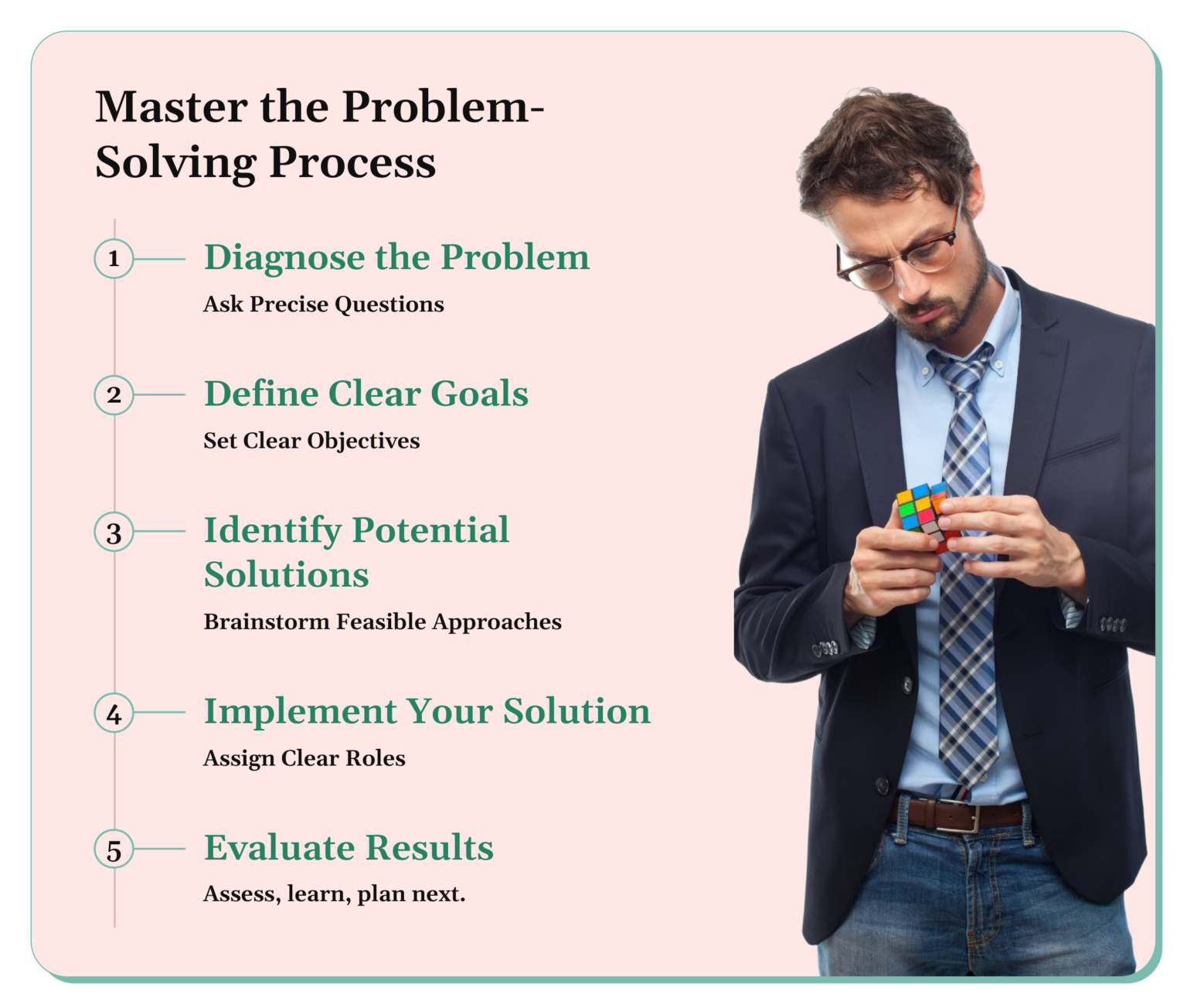 Master the Problem-Solving Process

1 Diagnose the Problem

Ask Precise Questions

2 Define Clear Goals

Set Clear Objectives

3 Identify Potential Solutions

Brainstorm Feasible Approaches

4 Implement Your Solution

Assign Clear Roles

5 Evaluate Results

Assess, learn, plan next.